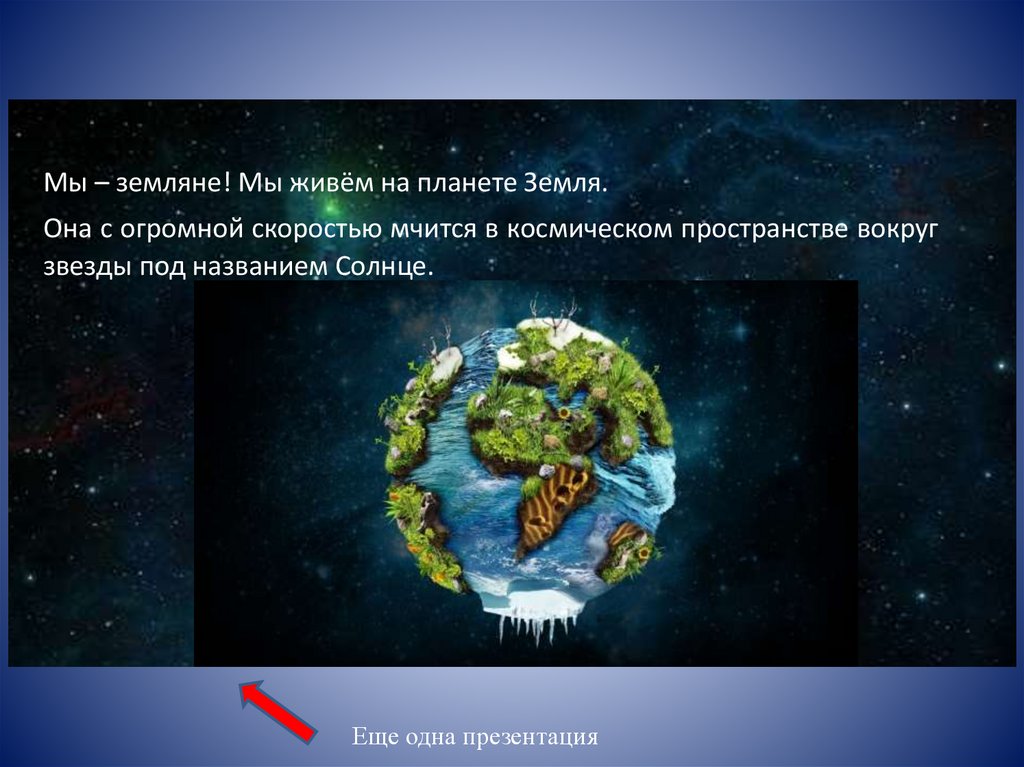 Мы – земляне! Мы живём на планете Земля.

Она с огромной скоростью мчится в космическом пространстве вокруг звезды под названием Солнце.

Еще одна презентация